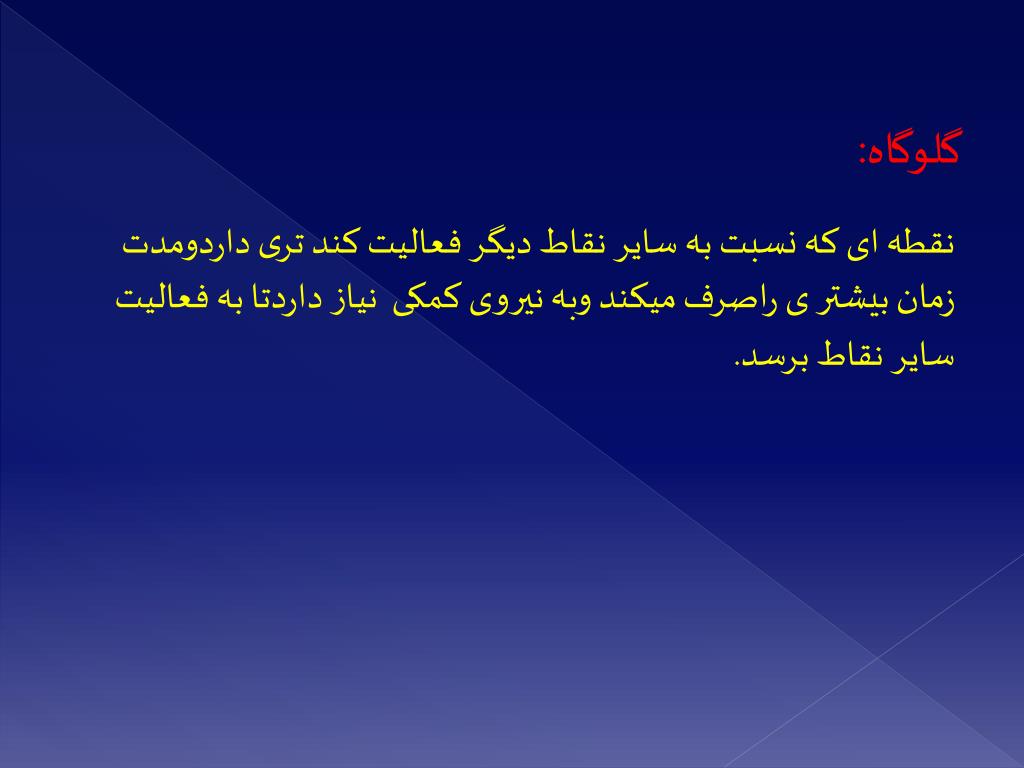 گلوگاه:

نقطه ای که نسبت به سایر نقاط دیگر فعالیت کند تری داردومدت زمان بیشتر ی راصرف میکند وبه نیروی کمکی نیاز داردتا به فعالیت سایر نقاط برسد.